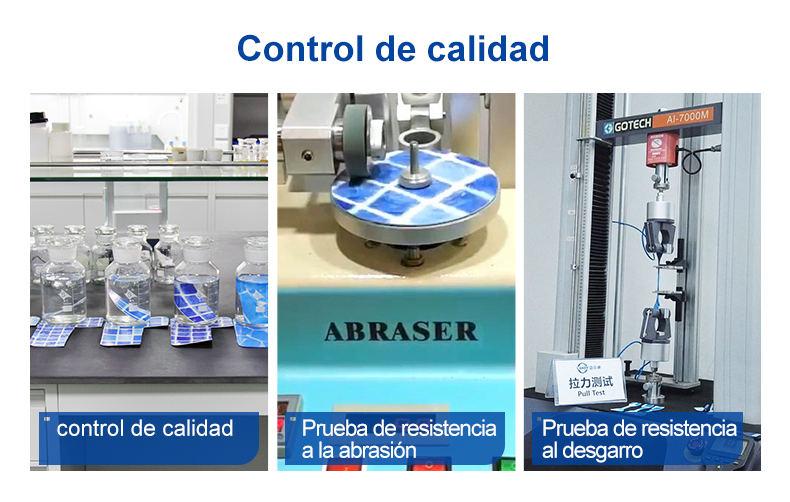 Control de calidad

control de calidad

ABRASER

Prueba de resistencia a la abrasión

GOTECH AI-7000M

拉力测试
Pull Test

Prueba de resistencia al desgarro